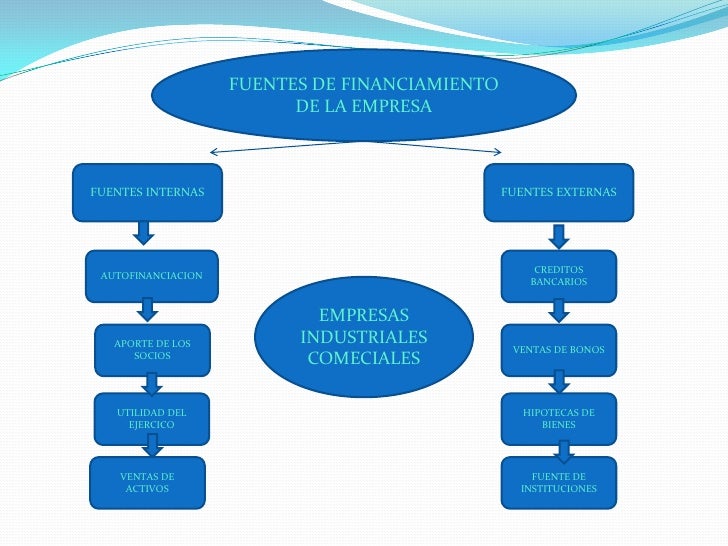 FUENTES DE FINANCIAMIENTO DE LA EMPRESA

FUENTES INTERNAS

AUTOFINANCIACION

APORTE DE LOS SOCIOS

UTILIDAD DEL EJERCICO

VENTAS DE ACTIVOS

EMPRESAS INDUSTRIALES COMECIALES

FUENTES EXTERNAS

CREDITOS BANCARIOS

VENTAS DE BONOS

HIPOTECAS DE BIENES

FUENTE DE INSTITUCIONES